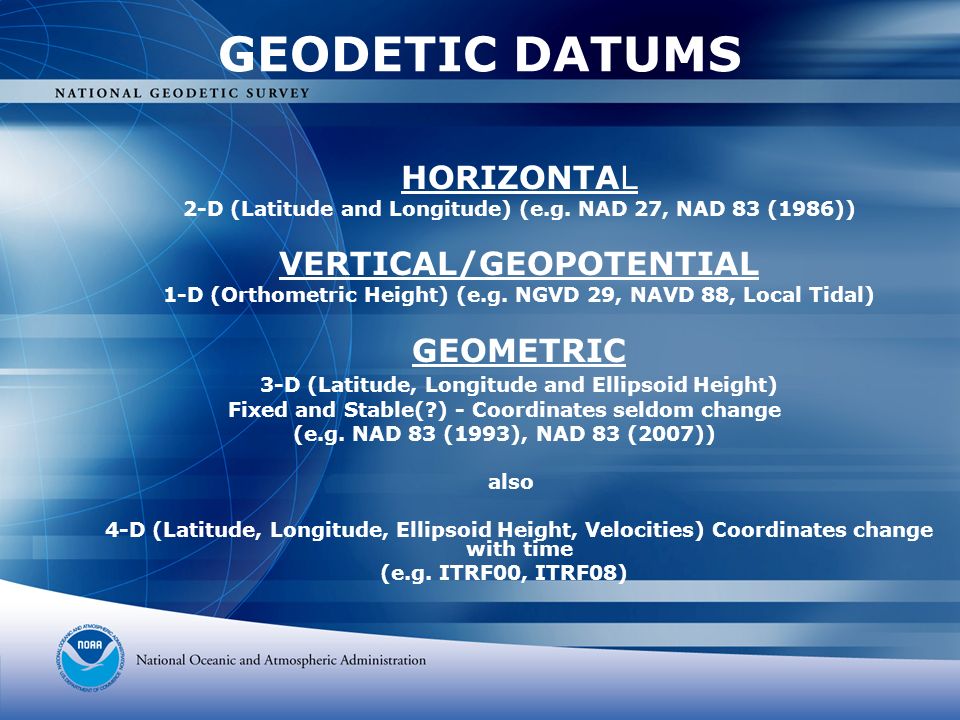 GEODETIC DATUMS

NATIONAL GEODETIC SURVEY

HORIZONTAL
2-D (Latitude and Longitude) (e.g. NAD 27, NAD 83 (1986))

VERTICAL/GEOPOTENTIAL
1-D (Orthometric Height) (e.g. NGVD 29, NAVD 88, Local Tidal)

GEOMETRIC
3-D (Latitude, Longitude and Ellipsoid Height)
Fixed and Stable(?) - Coordinates seldom change
(e.g. NAD 83 (1993), NAD 83 (2007))

also

4-D (Latitude, Longitude, Ellipsoid Height, Velocities) Coordinates change with time
(e.g. ITRF00, ITRF08)

NOAA
NATIONAL OCEANIC AND ATMOSPHERIC ADMINISTRATION
U.S. DEPARTMENT OF COMMERCE

National Oceanic and Atmospheric Administration